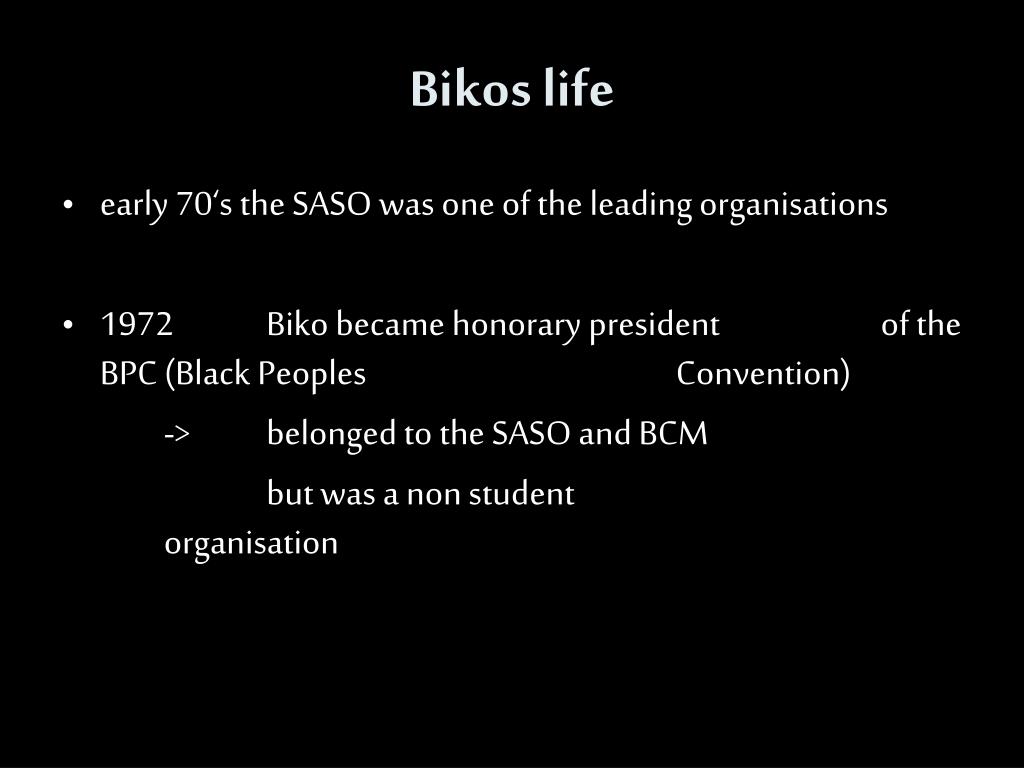 Bikos life

• early 70‘s the SASO was one of the leading organisations

• 1972 Biko became honorary president of the BPC (Black Peoples Convention)

-> belonged to the SASO and BCM

but was a non student organisation